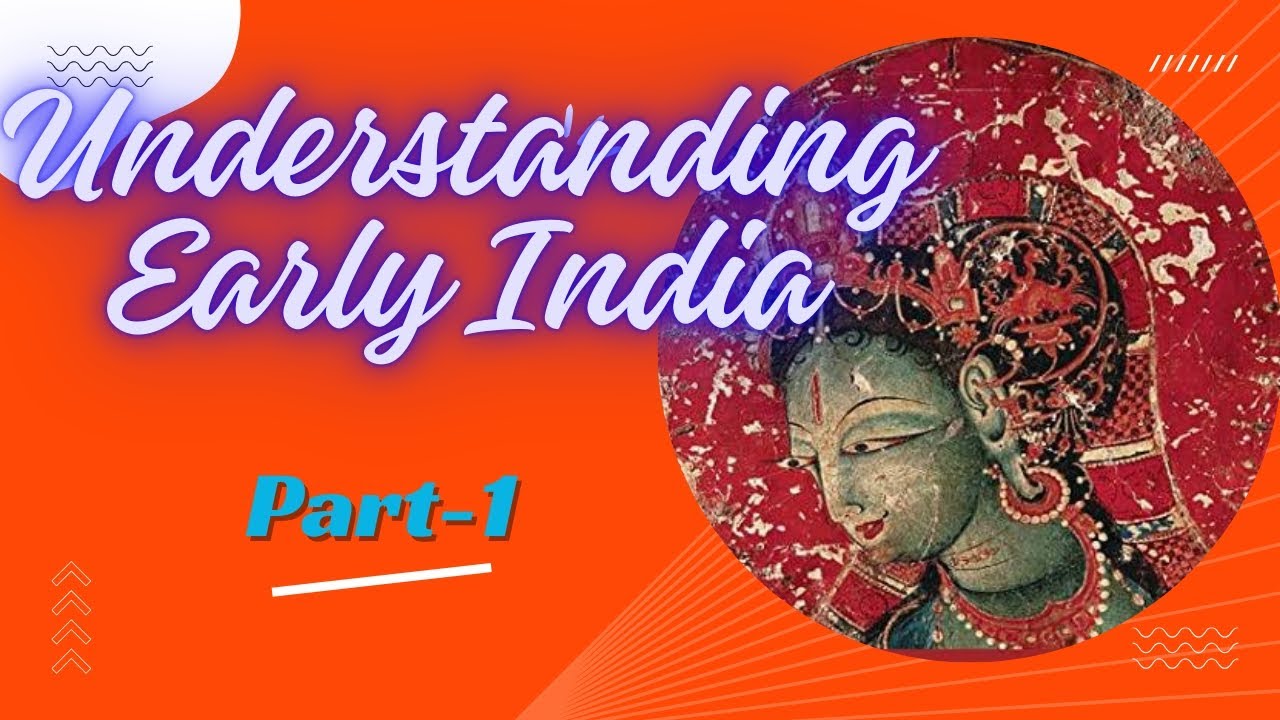 Understanding Early India

Part-1